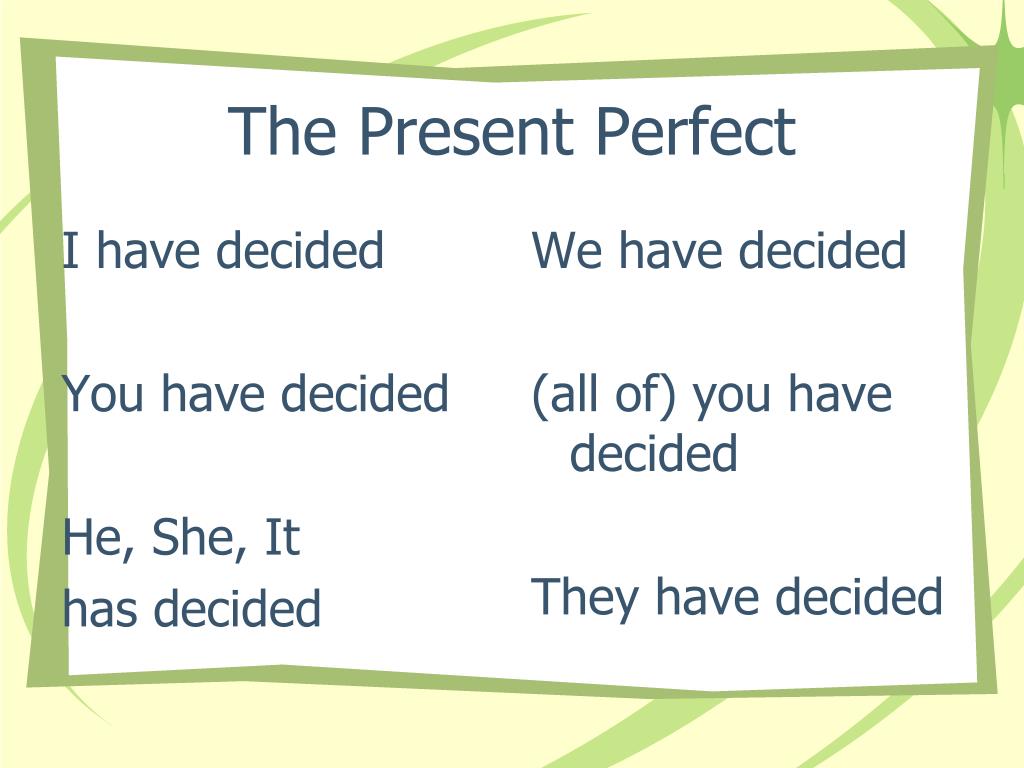 The Present Perfect

I have decided

You have decided

He, She, It
has decided

We have decided

(all of) you have decided

They have decided